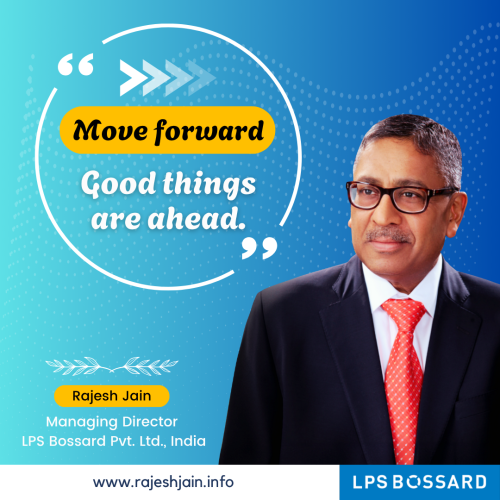 “
Move forward
Good things are ahead.
”

Rajesh Jain
Managing Director
LPS Bossard Pvt. Ltd., India

www.rajeshjain.info

LPS BOSSARD